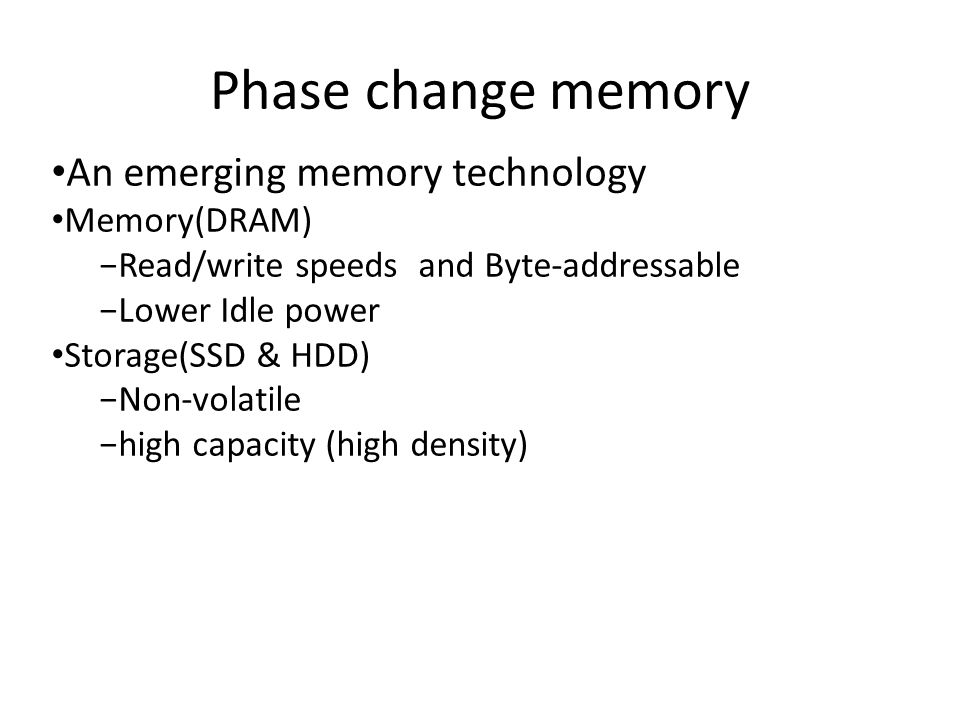 Phase change memory

•An emerging memory technology
•Memory(DRAM)
−Read/write speeds and Byte-addressable
−Lower Idle power
•Storage(SSD & HDD)
−Non-volatile
−high capacity (high density)